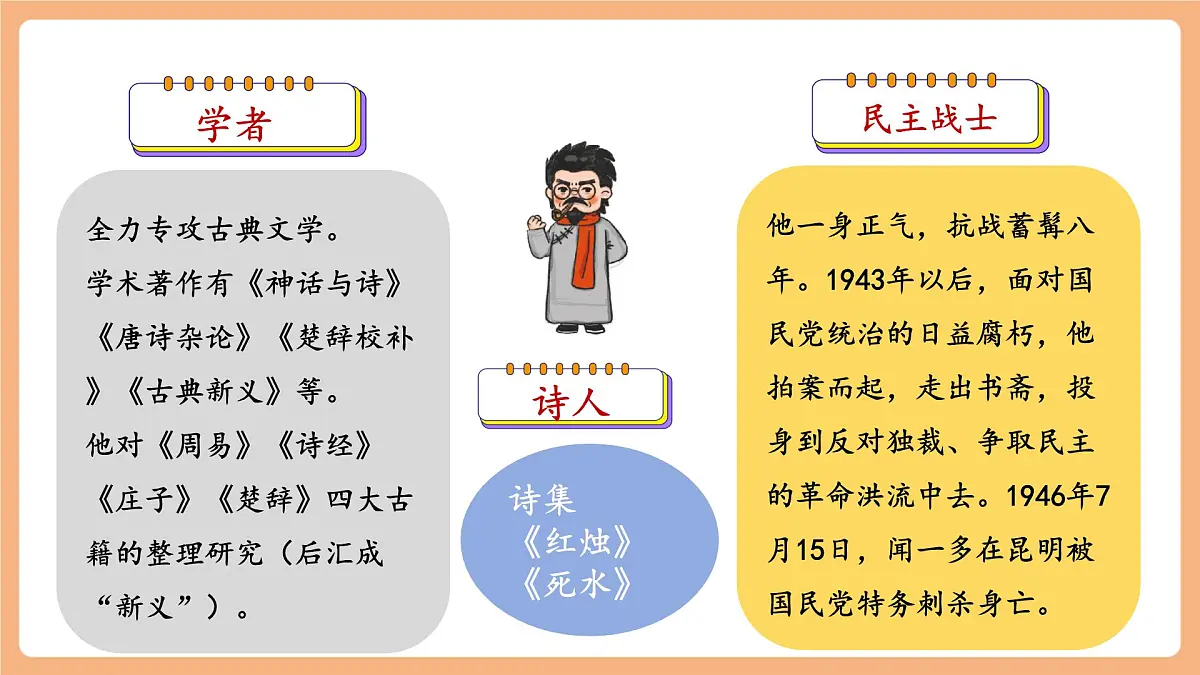 学者

全力专攻古典文学。
学术著作有《神话与诗》《唐诗杂论》《楚辞校补》《古典新义》等。
他对《周易》《诗经》《庄子》《楚辞》四大古籍的整理研究（后汇成“新义”）。

诗人

诗集
《红烛》
《死水》

民主战士

他一身正气，抗战蓄髯八年。1943年以后，面对国民党统治的日益腐朽，他拍案而起，走出书斋，投身到反对独裁、争取民主的革命洪流中去。1946年7月15日，闻一多在昆明被国民党特务刺杀身亡。